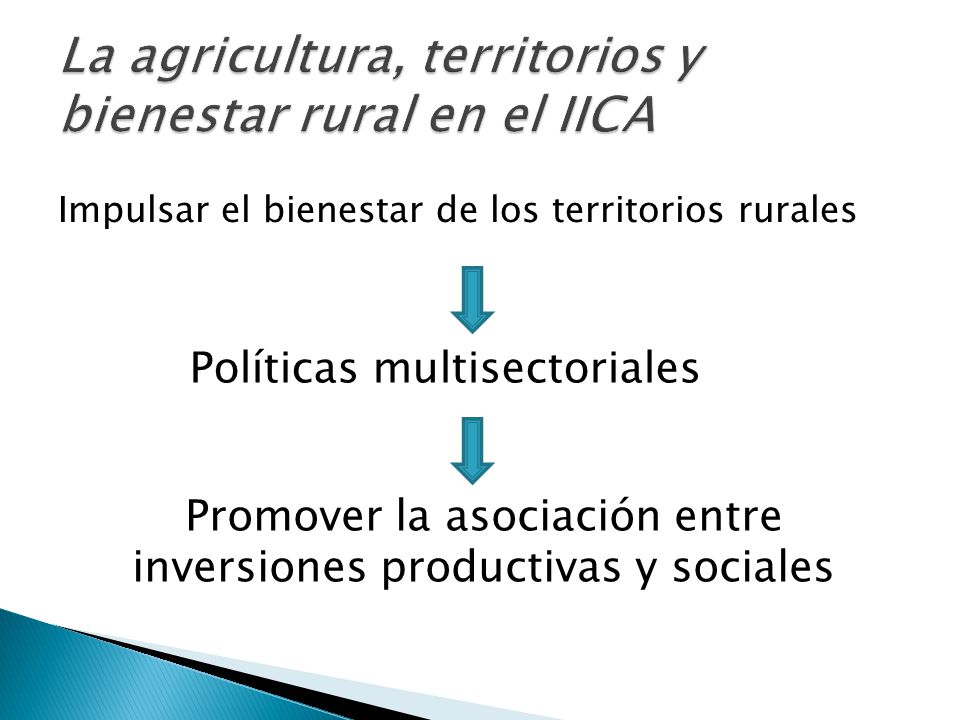 La agricultura, territorios y bienestar rural en el IICA

Impulsar el bienestar de los territorios rurales

Políticas multisectoriales

Promover la asociación entre inversiones productivas y sociales